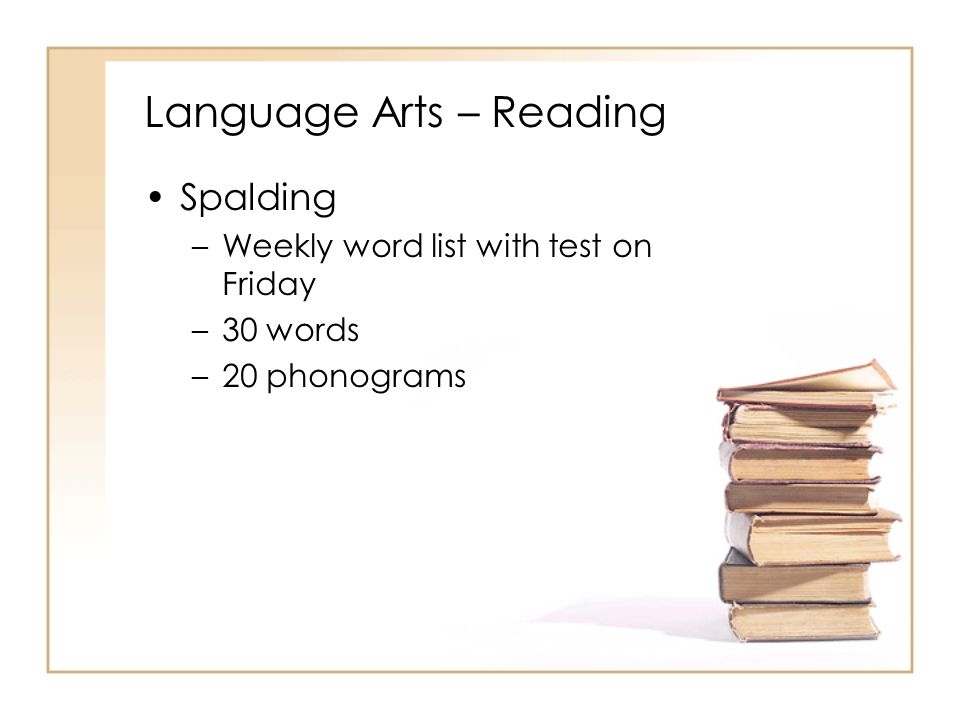 Language Arts – Reading

• Spalding
  – Weekly word list with test on Friday
  – 30 words
  – 20 phonograms